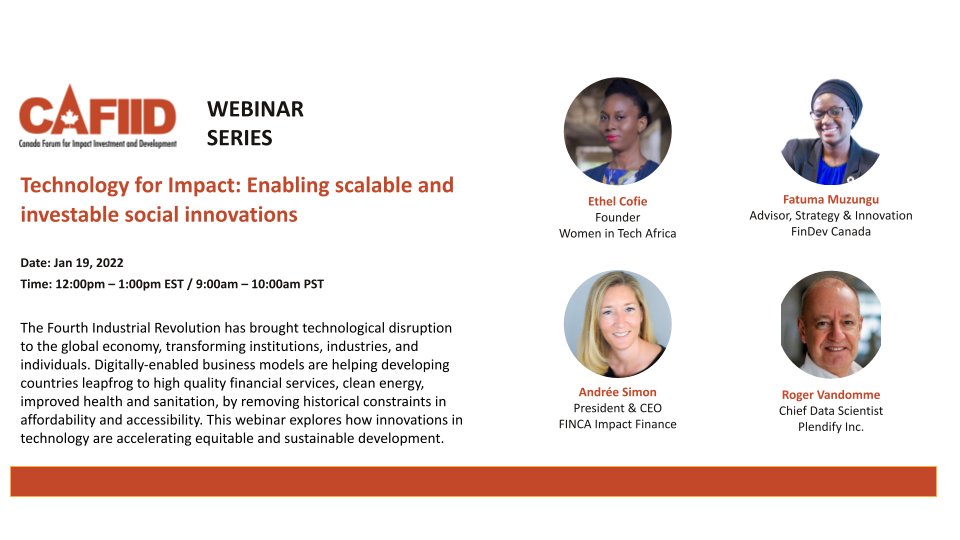 CAFIID
Canada Forum for Impact Investment and Development

WEBINAR SERIES

Technology for Impact: Enabling scalable and investable social innovations

Date: Jan 19, 2022
Time: 12:00pm – 1:00pm EST / 9:00am – 10:00am PST

The Fourth Industrial Revolution has brought technological disruption to the global economy, transforming institutions, industries, and individuals. Digitally-enabled business models are helping developing countries leapfrog to high quality financial services, clean energy, improved health and sanitation, by removing historical constraints in affordability and accessibility. This webinar explores how innovations in technology are accelerating equitable and sustainable development.

Ethel Cofie
Founder
Women in Tech Africa

Fatuma Muzungu
Advisor, Strategy & Innovation
FinDev Canada

Andrée Simon
President & CEO
FINCA Impact Finance

Roger Vandomme
Chief Data Scientist
Plendify Inc.